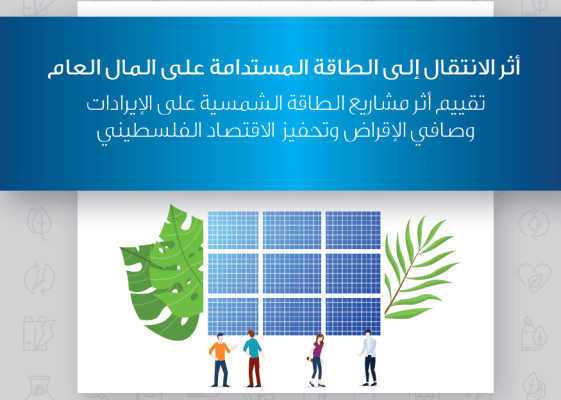 أثر الانتقال إلى الطاقة المستدامة على المال العام

تقييم أثر مشاريع الطاقة الشمسية على الإيرادات وصافي الإقراض وتحفيز الاقتصاد الفلسطيني